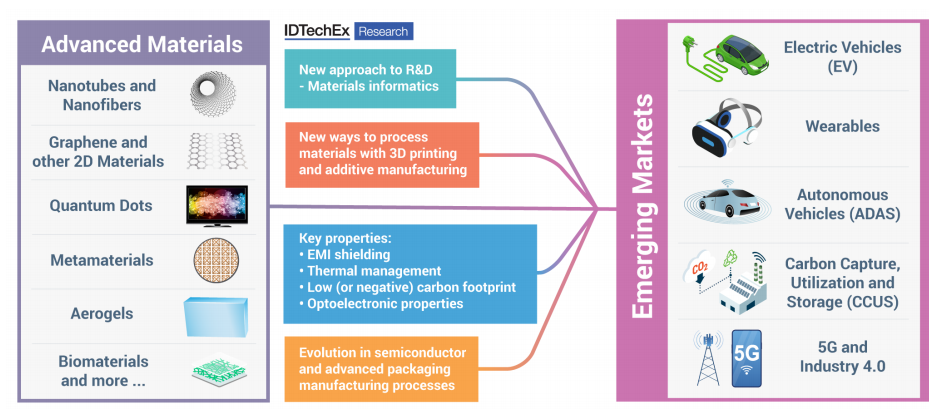 Advanced Materials

Nanotubes and Nanofibers

Graphene and other 2D Materials

Quantum Dots

Metamaterials

Aerogels

Biomaterials and more ...

IDTechEx Research

New approach to R&D - Materials informatics

New ways to process materials with 3D printing and additive manufacturing

Key properties:
• EMI shielding
• Thermal management
• Low (or negative) carbon footprint
• Optoelectronic properties

Evolution in semiconductor and advanced packaging manufacturing processes

Emerging Markets

Electric Vehicles (EV)

Wearables

Autonomous Vehicles (ADAS)

$CO_2$

Carbon Capture, Utilization and Storage (CCUS)

5G

5G and Industry 4.0